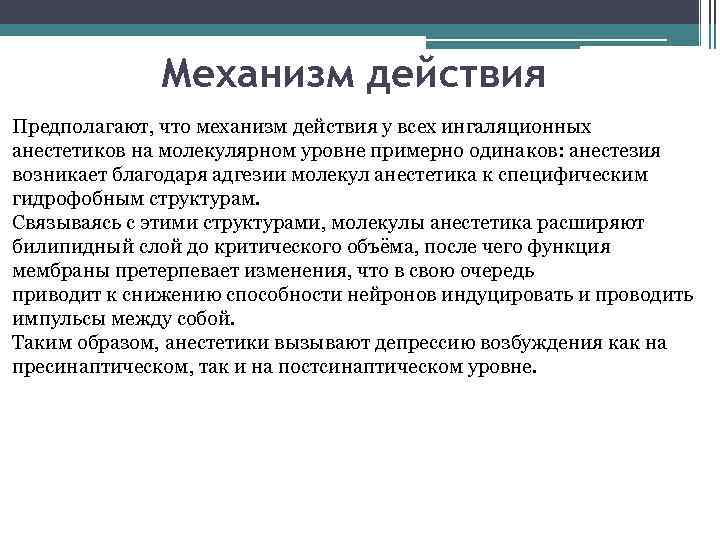 Механизм действия

Предполагают, что механизм действия у всех ингаляционных анестетиков на молекулярном уровне примерно одинаков: анестезия возникает благодаря адгезии молекул анестетика к специфическим гидрофобным структурам.
Связываясь с этими структурами, молекулы анестетика расширяют билипидный слой до критического объёма, после чего функция мембраны претерпевает изменения, что в свою очередь приводит к снижению способности нейронов индуцировать и проводить импульсы между собой.
Таким образом, анестетики вызывают депрессию возбуждения как на пресинаптическом, так и на постсинаптическом уровне.